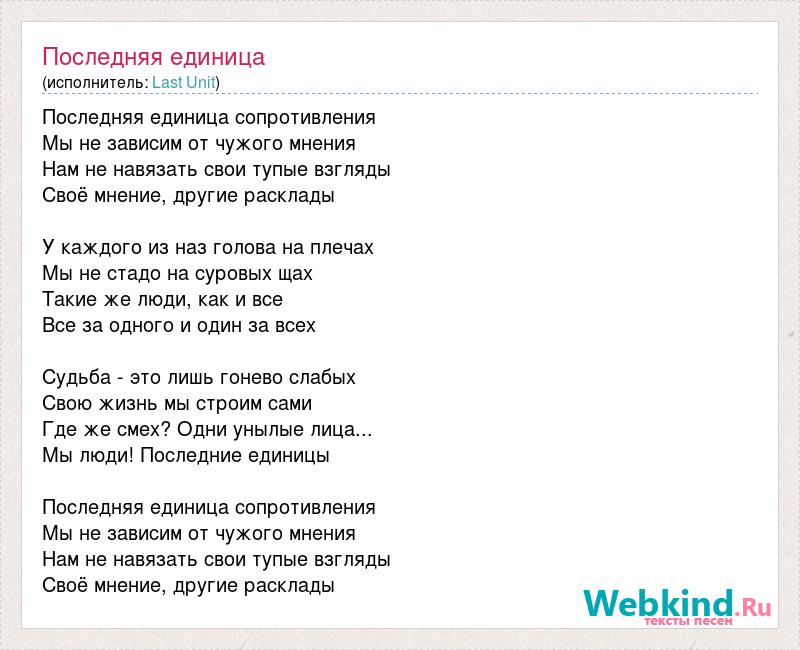 Последняя единица
(исполнитель: Last Unit)

Последняя единица сопротивления
Мы не зависим от чужого мнения
Нам не навязать свои тупые взгляды
Своё мнение, другие расклады

У каждого из наз голова на плечах
Мы не стадо на суровых щах
Такие же люди, как и все
Все за одного и один за всех

Судьба - это лишь гонево слабых
Свою жизнь мы строим сами
Где же смех? Одни унылые лица...
Мы люди! Последние единицы

Последняя единица сопротивления
Мы не зависим от чужого мнения
Нам не навязать свои тупые взгляды
Своё мнение, другие расклады

Webkind.Ru
тексты песен